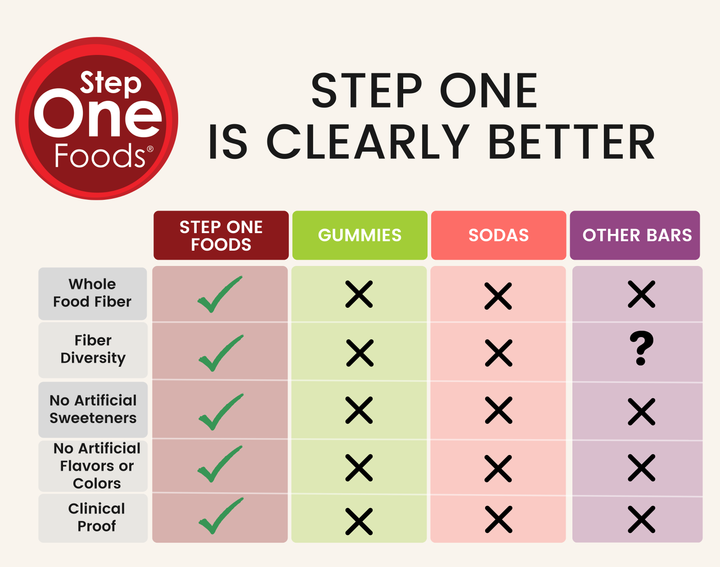 Step One Foods®

STEP ONE IS CLEARLY BETTER

| | STEP ONE FOODS | GUMMIES | SODAS | OTHER BARS |
|---|---|---|---|---|
| Whole Food Fiber | ✓ | ✕ | ✕ | ✕ |
| Fiber Diversity | ✓ | ✕ | ✕ | ? |
| No Artificial Sweeteners | ✓ | ✕ | ✕ | ✕ |
| No Artificial Flavors or Colors | ✓ | ✕ | ✕ | ✕ |
| Clinical Proof | ✓ | ✕ | ✕ | ✕ |